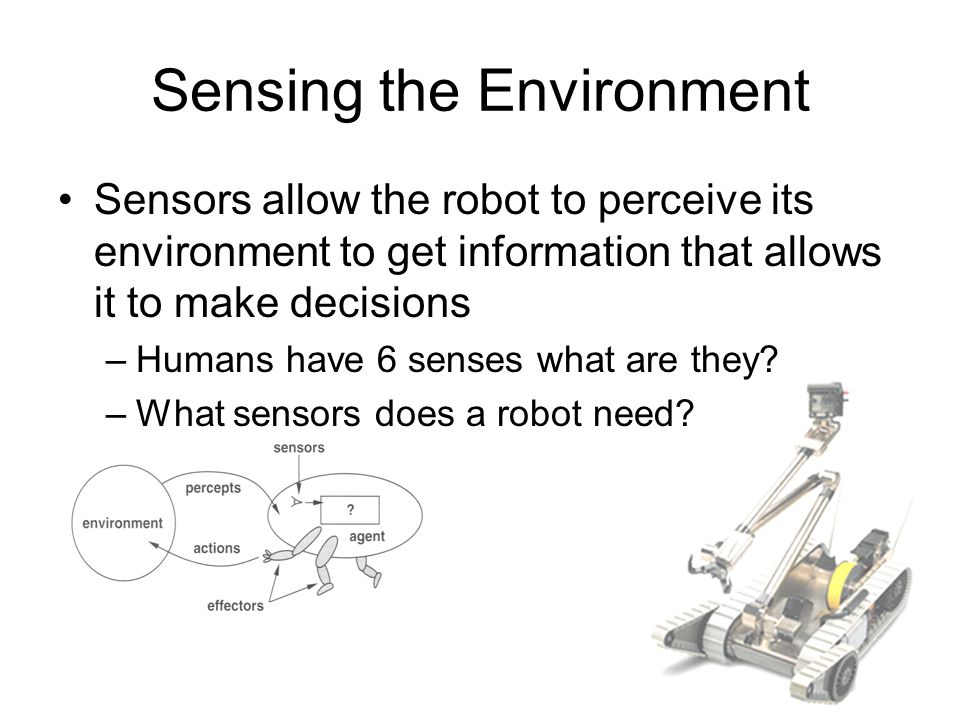 Sensing the Environment

• Sensors allow the robot to perceive its environment to get information that allows it to make decisions

– Humans have 6 senses what are they?

– What sensors does a robot need?

sensors
percepts
environment
?
agent
actions
effectors